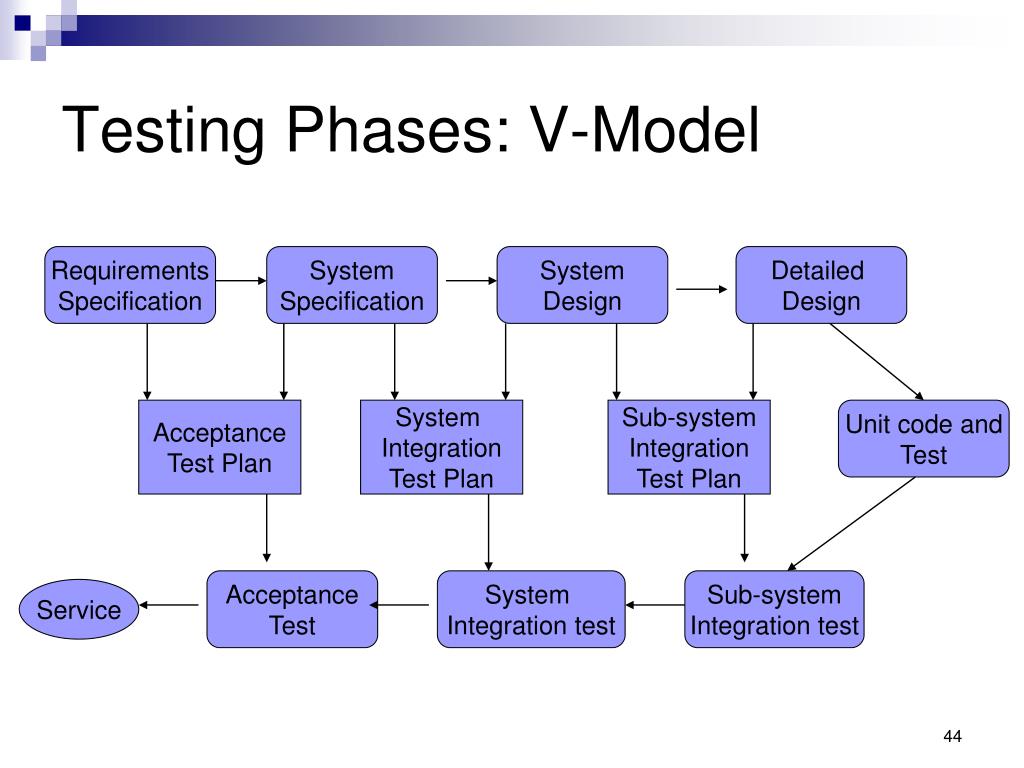 Testing Phases: V-Model

Requirements Specification

System Specification

System Design

Detailed Design

Acceptance Test Plan

System Integration Test Plan

Sub-system Integration Test Plan

Unit code and Test

Service

Acceptance Test

System Integration test

Sub-system Integration test

44